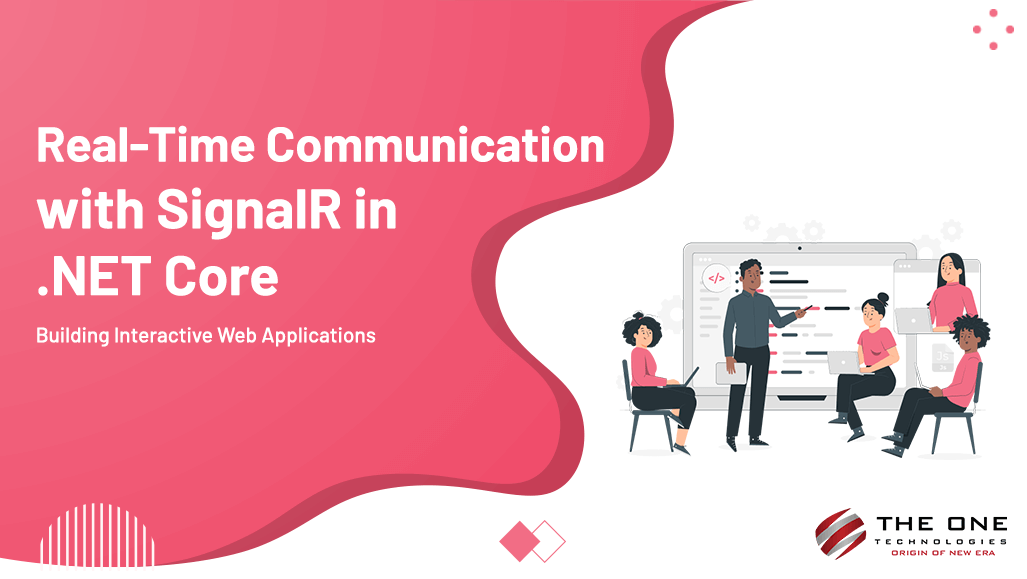 Real-Time Communication with SignalR in .NET Core

Building Interactive Web Applications

</>

THE ONE
TECHNOLOGIES
ORIGIN OF NEW ERA